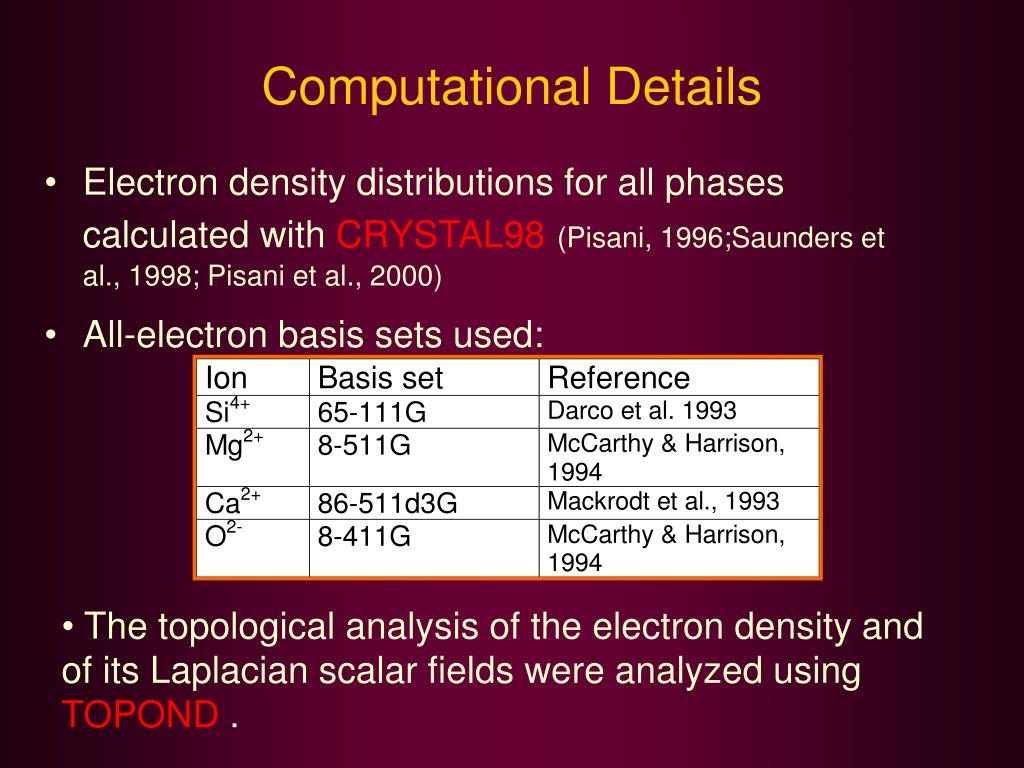 Computational Details

• Electron density distributions for all phases calculated with CRYSTAL98 (Pisani, 1996;Saunders et al., 1998; Pisani et al., 2000)

• All-electron basis sets used:

| Ion | Basis set | Reference |
|---|---|---|
| $Si^{4+}$ | 65-111G | Darco et al. 1993 |
| $Mg^{2+}$ | 8-511G | McCarthy & Harrison, 1994 |
| $Ca^{2+}$ | 86-511d3G | Mackrodt et al., 1993 |
| $O^{2-}$ | 8-411G | McCarthy & Harrison, 1994 |

• The topological analysis of the electron density and of its Laplacian scalar fields were analyzed using TOPOND .